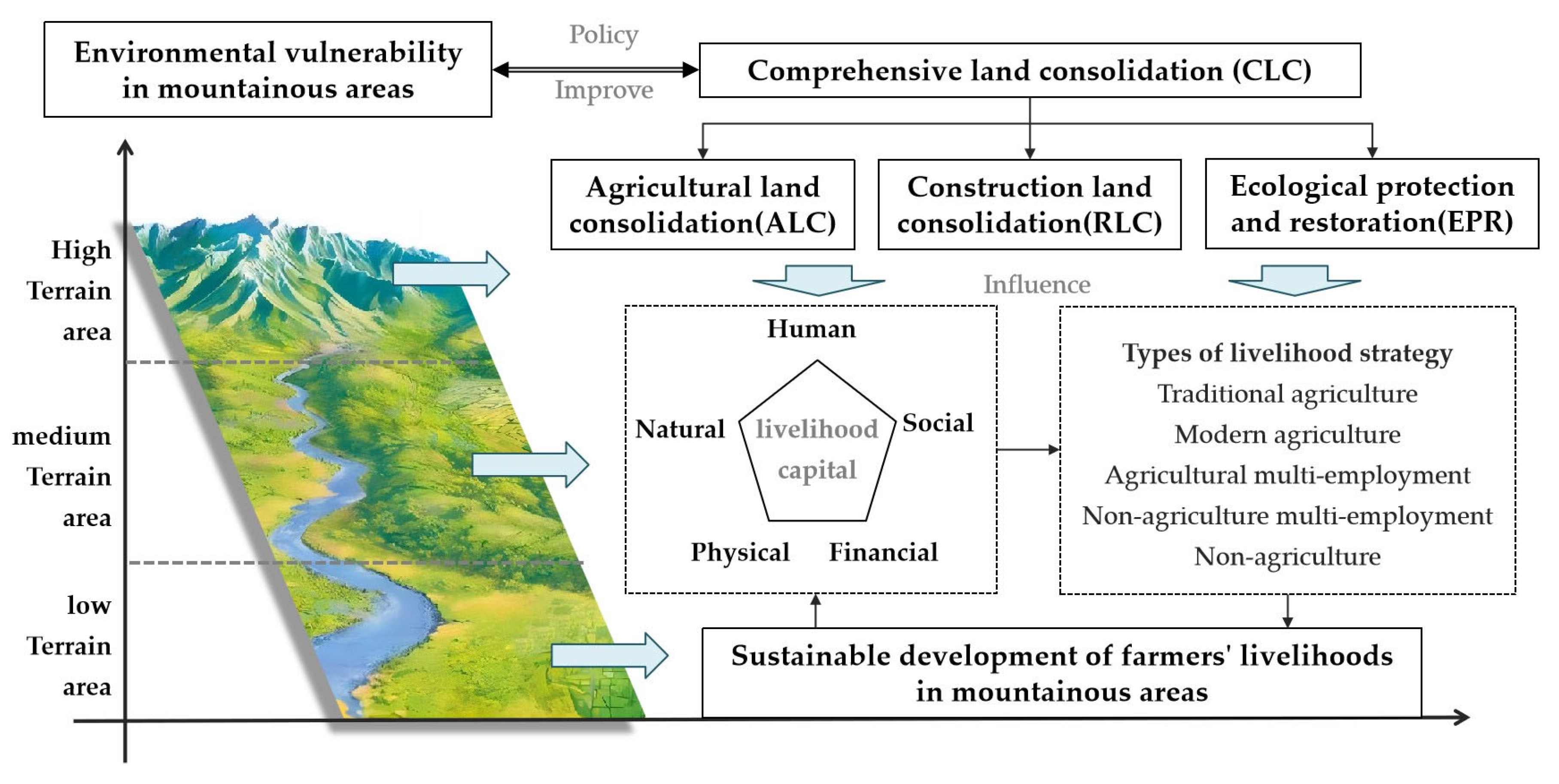 Environmental vulnerability in mountainous areas

Policy

Improve

Comprehensive land consolidation (CLC)

Agricultural land consolidation(ALC)

Construction land consolidation(RLC)

Ecological protection and restoration(EPR)

High Terrain area

medium Terrain area

low Terrain area

Influence

Human

Natural

livelihood capital

Social

Physical

Financial

Types of livelihood strategy
Traditional agriculture
Modern agriculture
Agricultural multi-employment
Non-agriculture multi-employment
Non-agriculture

Sustainable development of farmers' livelihoods in mountainous areas